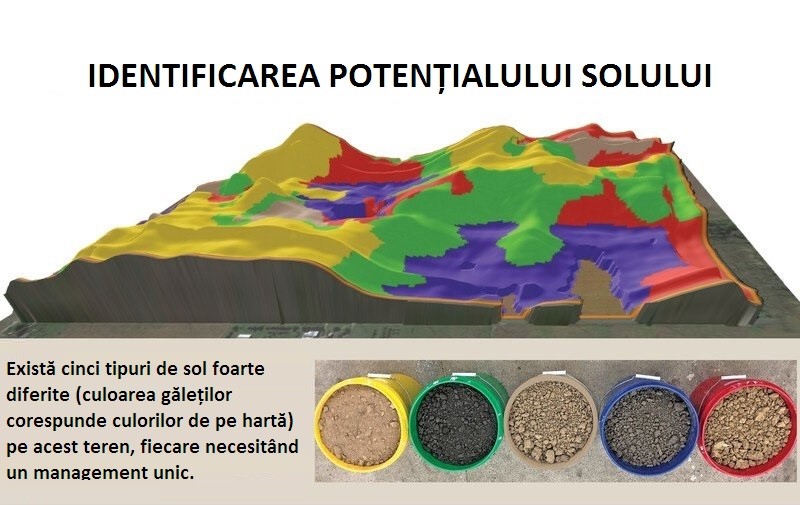 IDENTIFICAREA POTENȚIALULUI SOLULUI

Există cinci tipuri de sol foarte diferite (culoarea găleților corespunde culorilor de pe hartă) pe acest teren, fiecare necesitând un management unic.